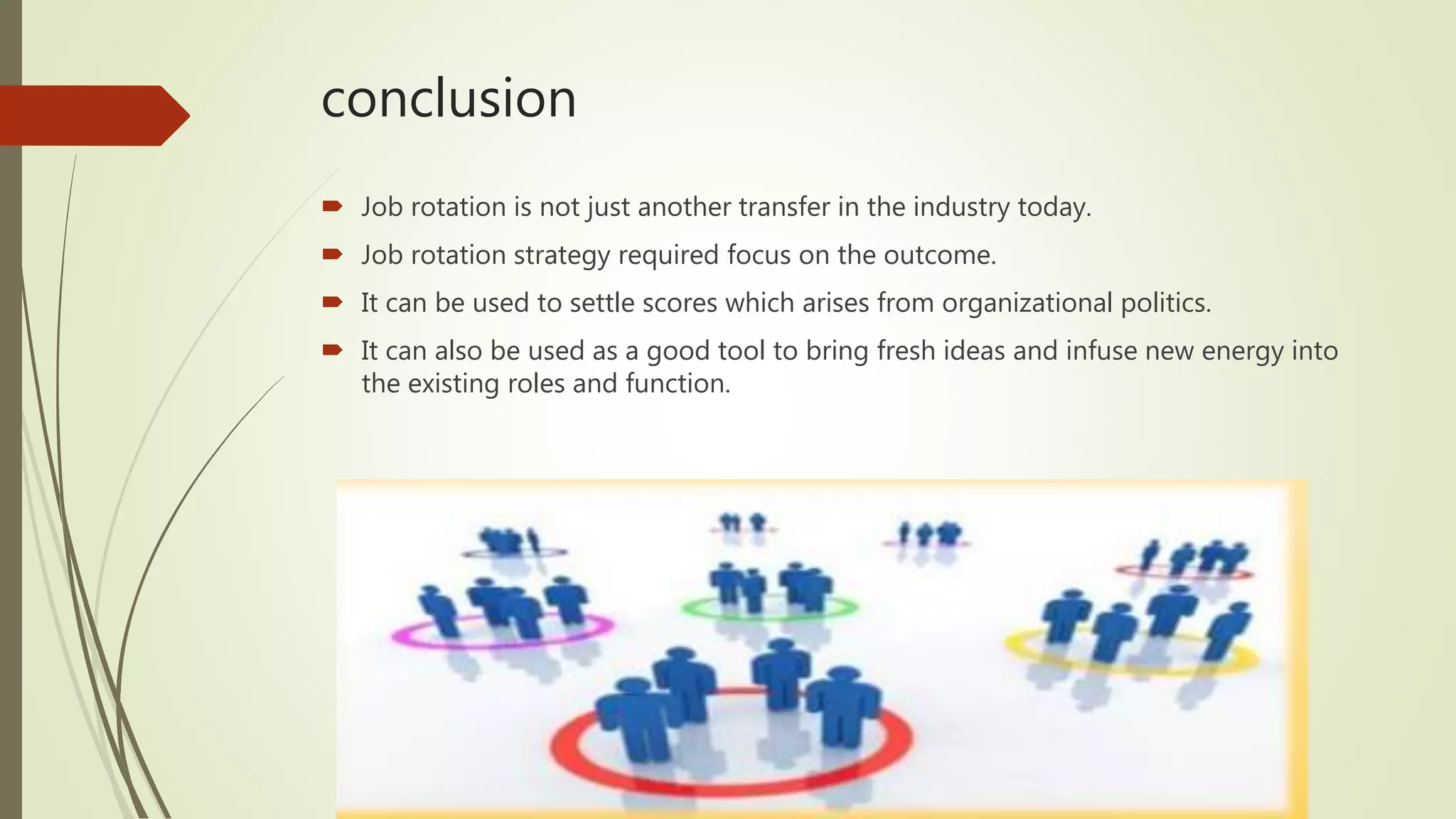 conclusion

Job rotation is not just another transfer in the industry today.

Job rotation strategy required focus on the outcome.

It can be used to settle scores which arises from organizational politics.

It can also be used as a good tool to bring fresh ideas and infuse new energy into the existing roles and function.